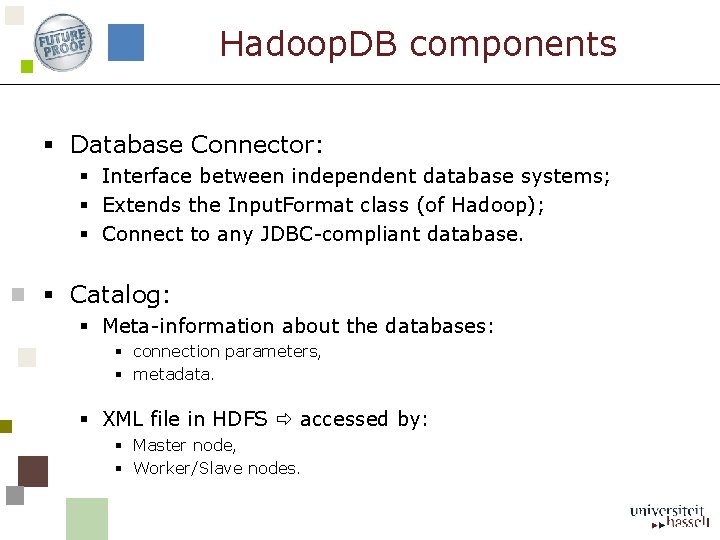 FUTURE PROOF

HadoopDB components

▪ Database Connector:
▪ Interface between independent database systems;
▪ Extends the InputFormat class (of Hadoop);
▪ Connect to any JDBC-compliant database.

▪ Catalog:
▪ Meta-information about the databases:
▪ connection parameters,
▪ metadata.

▪ XML file in HDFS ⇨ accessed by:
▪ Master node,
▪ Worker/Slave nodes.

universiteit hasselt